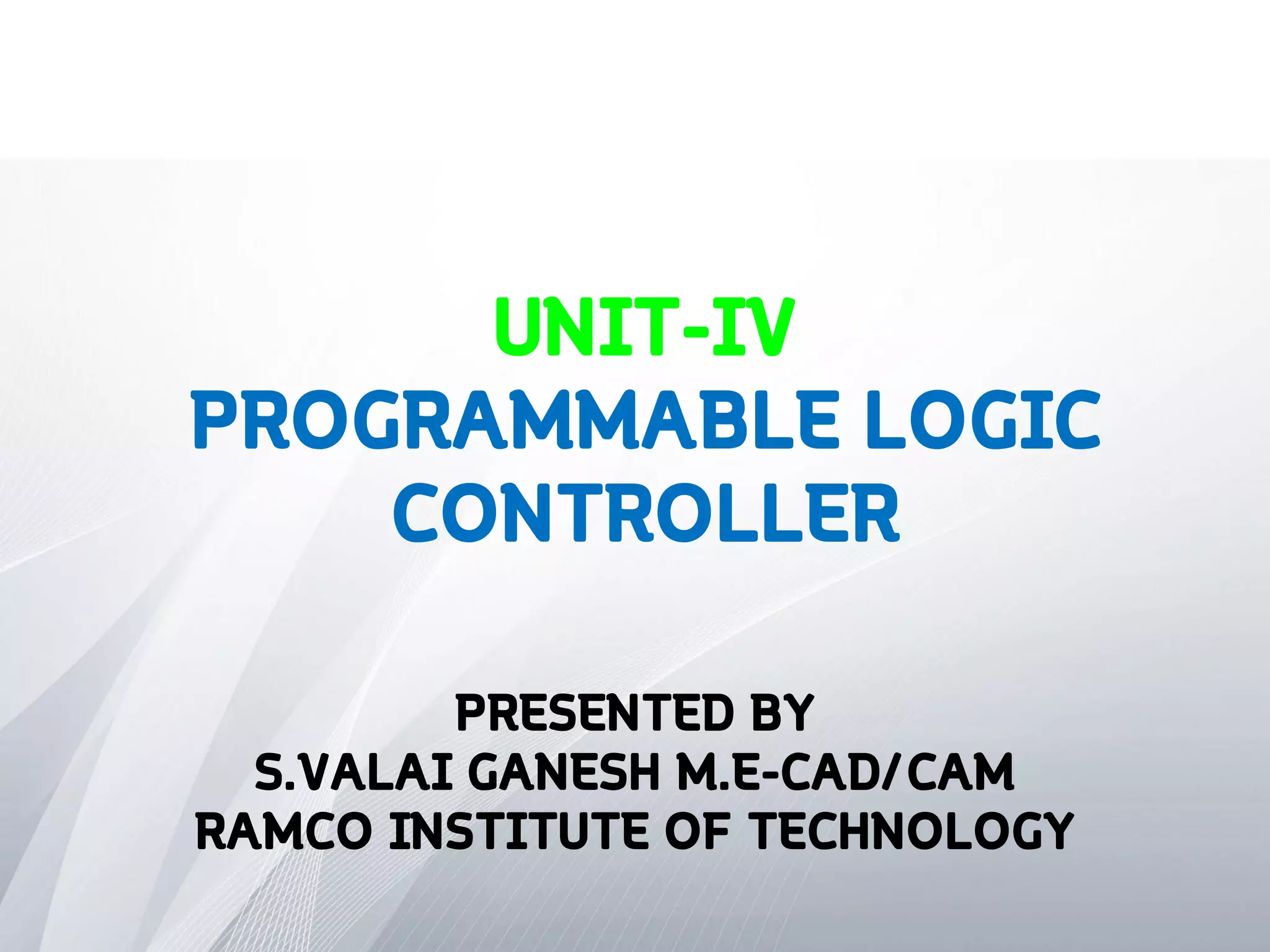 UNIT-IV
PROGRAMMABLE LOGIC CONTROLLER

PRESENTED BY
S.VALAI GANESH M.E-CAD/CAM
RAMCO INSTITUTE OF TECHNOLOGY